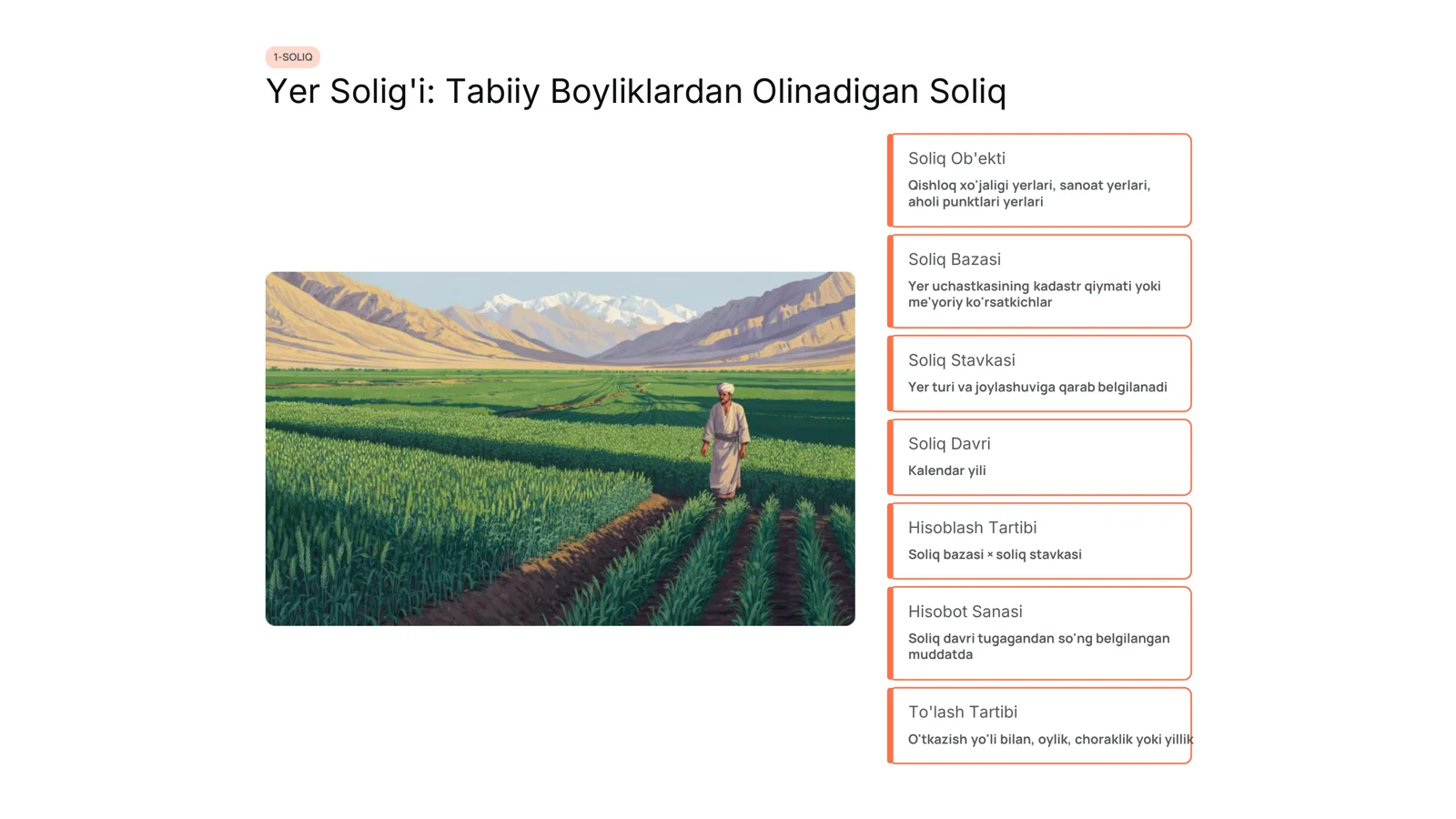 1-SOLIQ

Yer Solig'i: Tabiiy Boyliklardan Olinadigan Soliq

Soliq Ob'ekti

Qishloq xo'jaligi yerlari, sanoat yerlari, aholi punktlari yerlari

Soliq Bazasi

Yer uchastkasining kadastr qiymati yoki me'yoriy ko'rsatkichlar

Soliq Stavkasi

Yer turi va joylashuviga qarab belgilanadi

Soliq Davri

Kalendar yili

Hisoblash Tartibi

Soliq bazasi × soliq stavkasi

Hisobot Sanasi

Soliq davri tugagandan so'ng belgilangan muddatda

To'lash Tartibi

O'tkazish yo'li bilan, oylik, choraklik yoki yillik